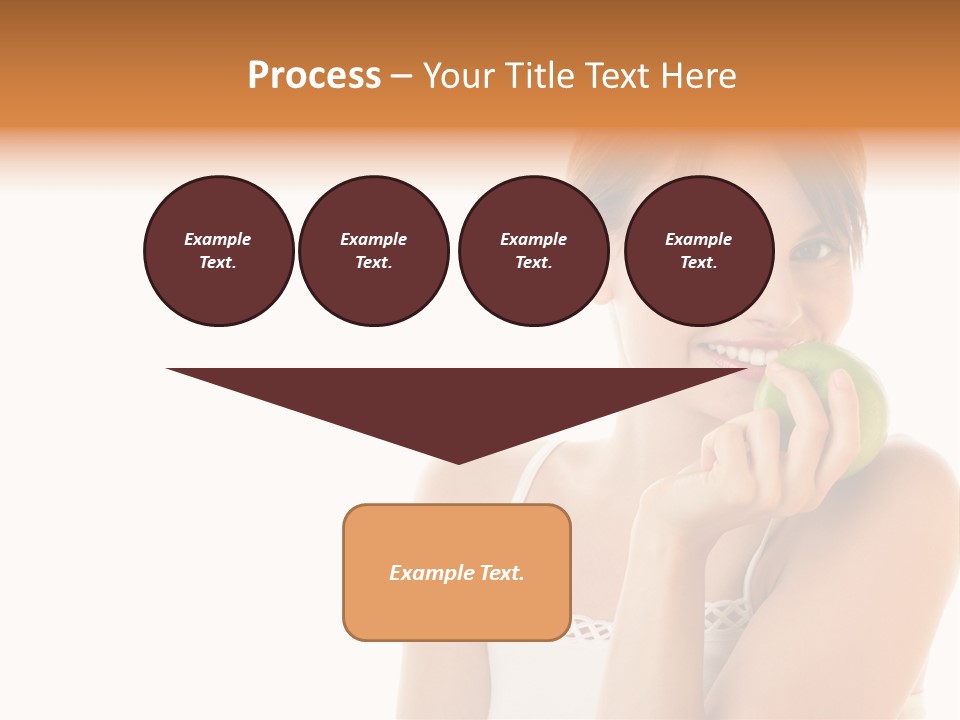 Process – Your Title Text Here

Example Text.

Example Text.

Example Text.

Example Text.

Example Text.